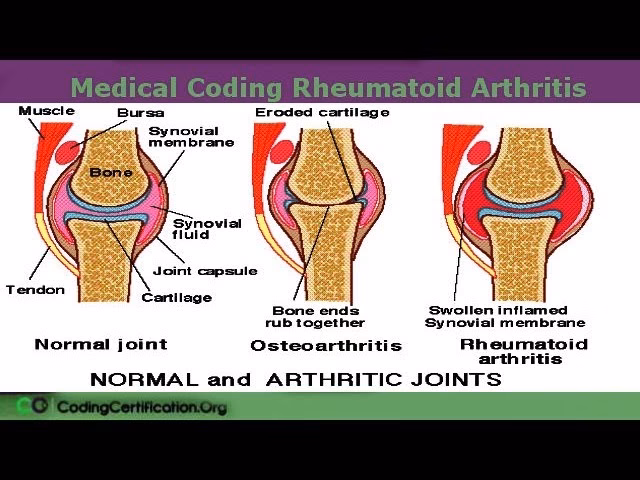 Medical Coding Rheumatoid Arthritis

Muscle

Bursa

Synovial membrane

Bone

Synovial fluid

Joint capsule

Tendon

Cartilage

Normal joint

Eroded cartilage

Bone ends rub together

Osteoarthritis

Swollen inflamed Synovial membrane

Rheumatoid arthritis

NORMAL and ARTHRITIC JOINTS

CodingCertification.Org